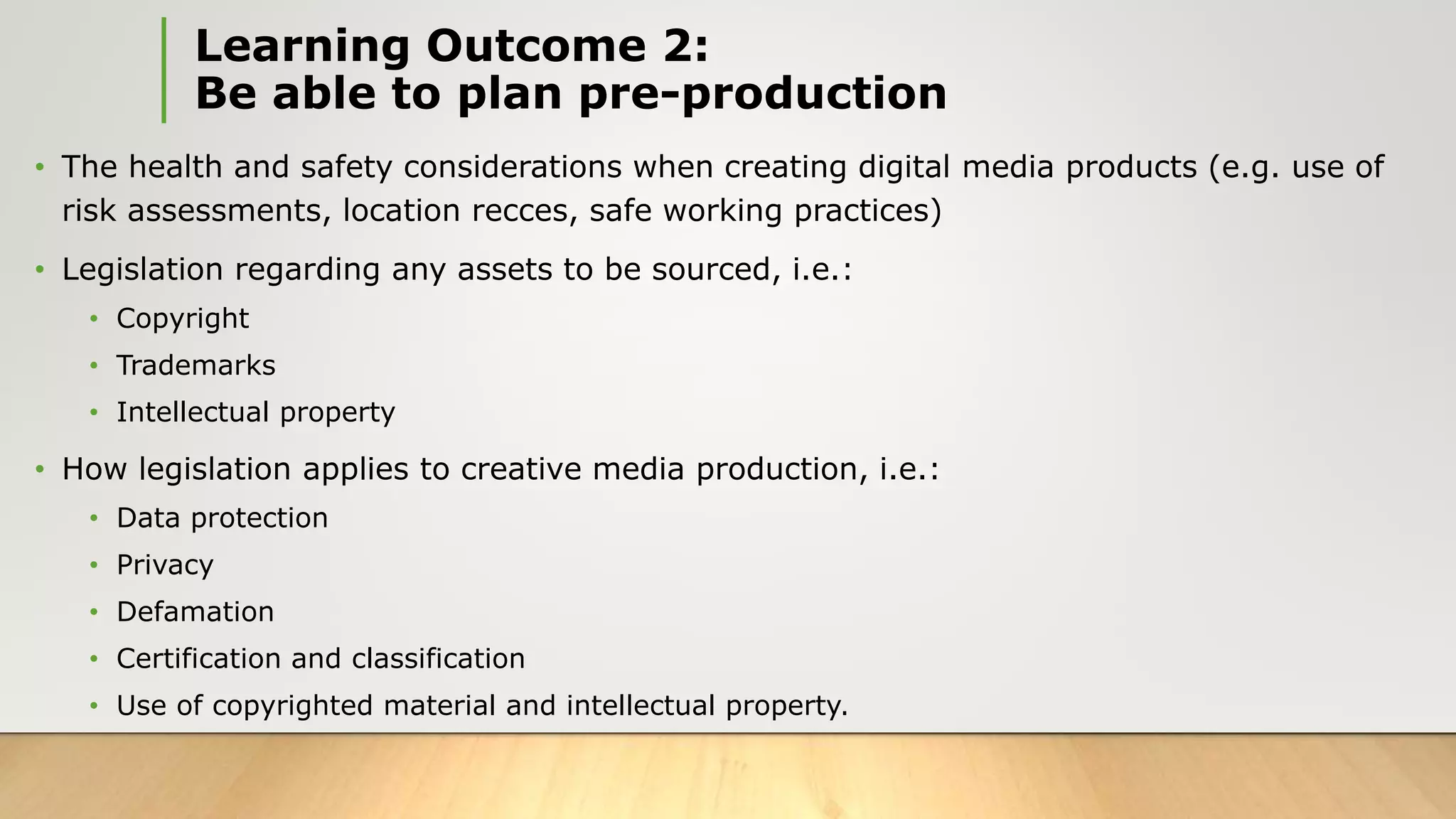 Learning Outcome 2:
Be able to plan pre-production

• The health and safety considerations when creating digital media products (e.g. use of risk assessments, location recces, safe working practices)

• Legislation regarding any assets to be sourced, i.e.:
  • Copyright
  • Trademarks
  • Intellectual property

• How legislation applies to creative media production, i.e.:
  • Data protection
  • Privacy
  • Defamation
  • Certification and classification
  • Use of copyrighted material and intellectual property.